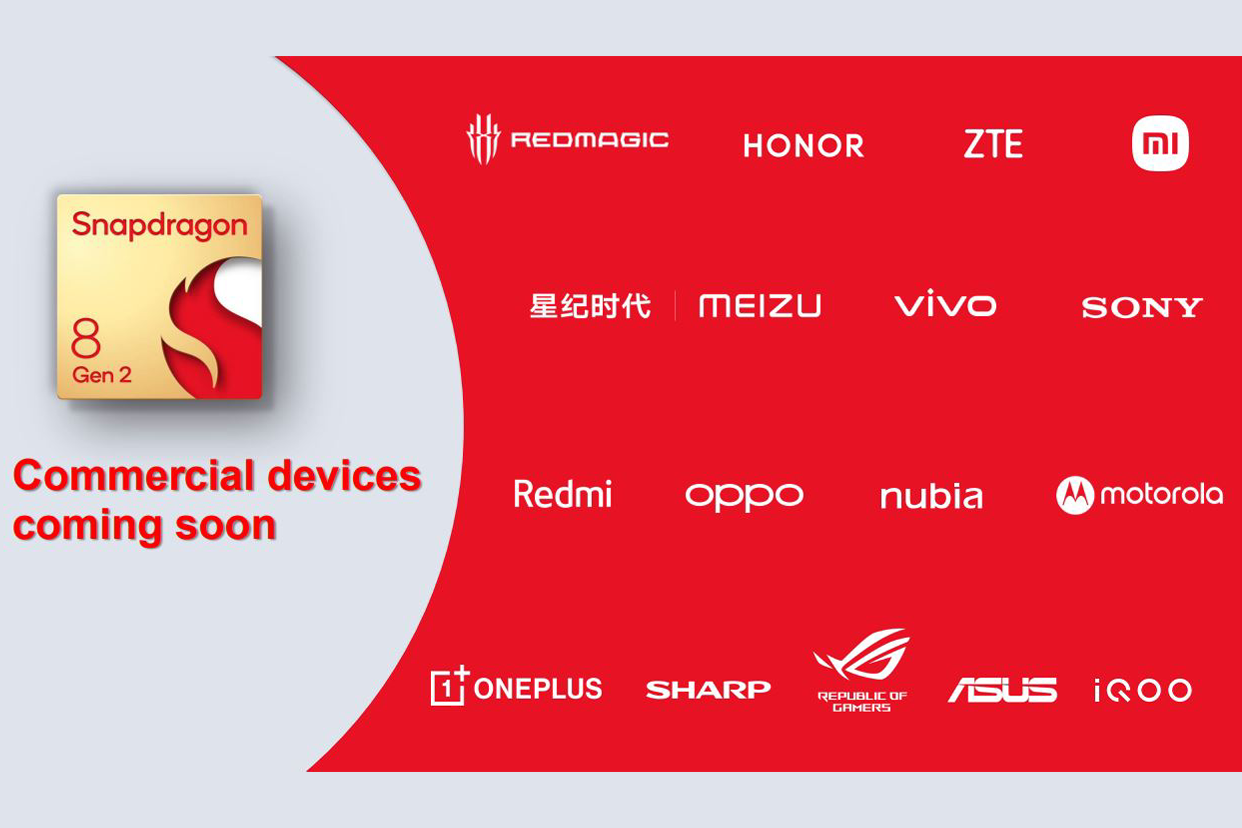 Snapdragon
8
Gen 2

Commercial devices coming soon

REDMAGIC HONOR ZTE mi

星纪时代 | MEIZU vivo SONY

Redmi oppo nubia motorola

1+ ONEPLUS SHARP REPUBLIC OF GAMERS ASUS iQOO